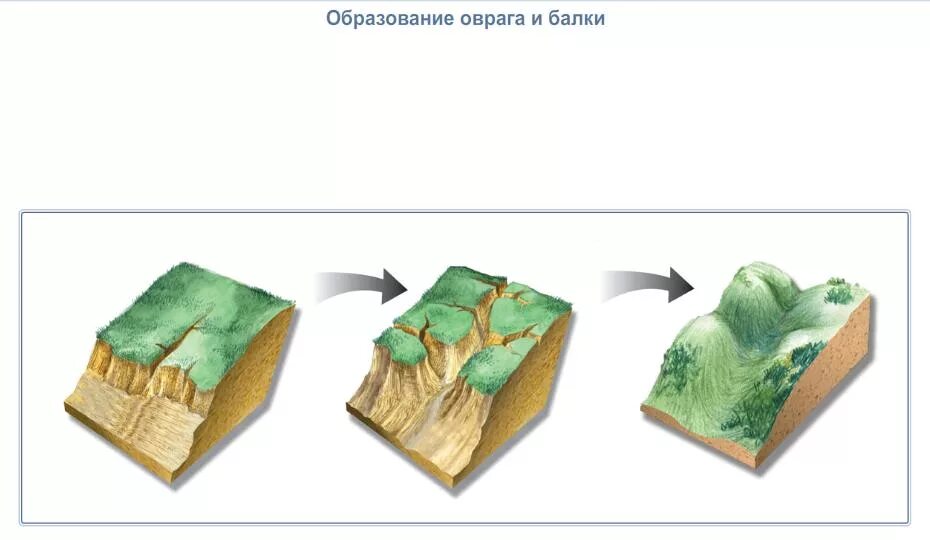 Образование оврага и балки